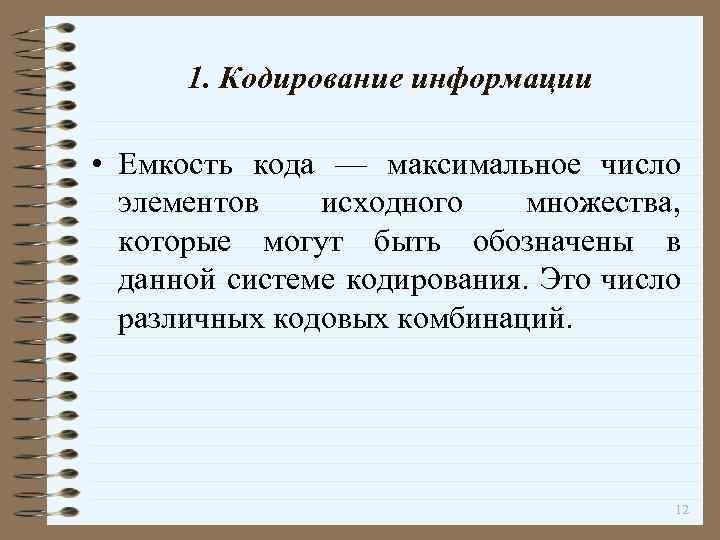 1. Кодирование информации

• Емкость кода — максимальное число элементов исходного множества, которые могут быть обозначены в данной системе кодирования. Это число различных кодовых комбинаций.

12